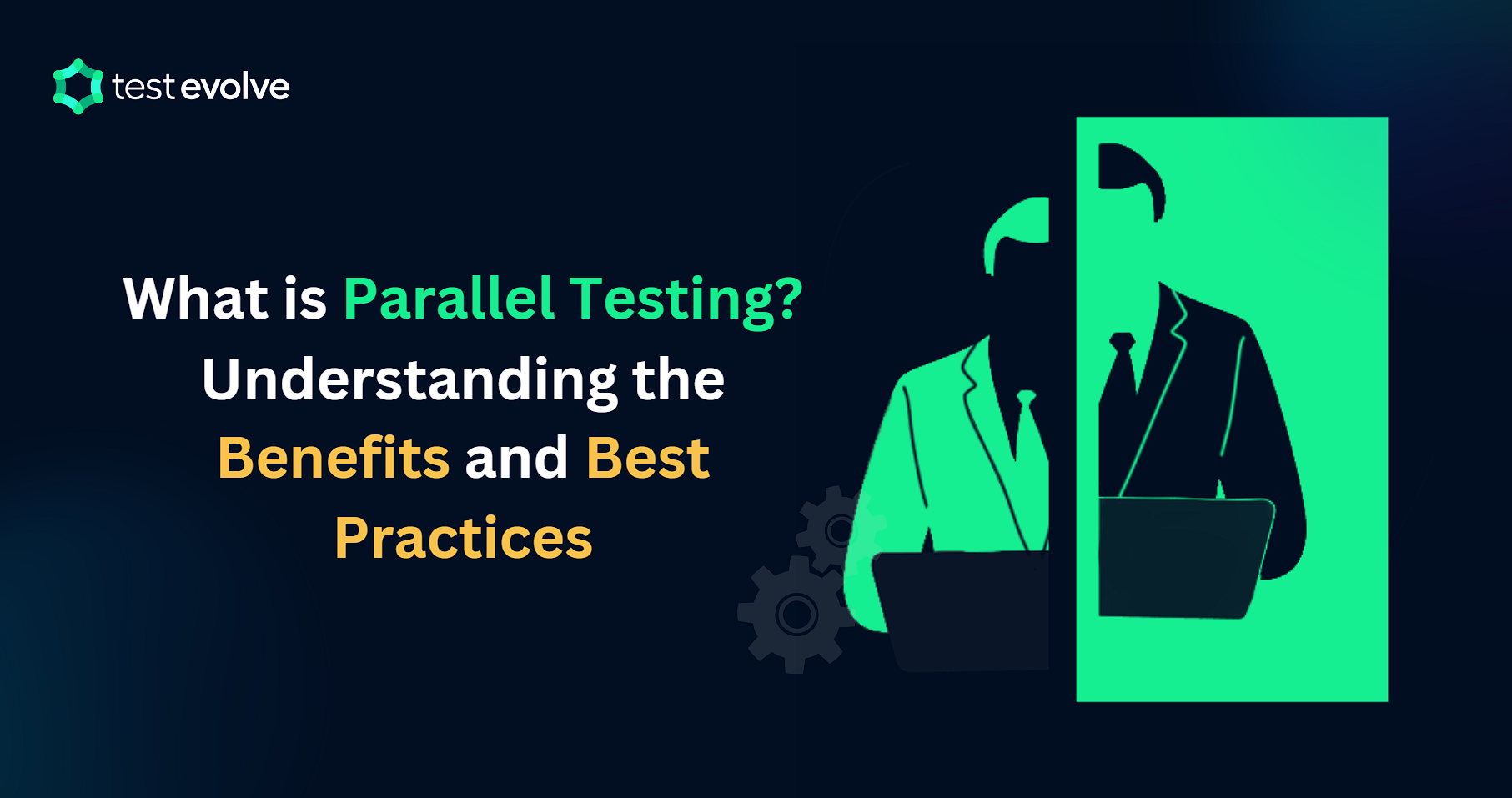 test evolve

What is Parallel Testing? Understanding the Benefits and Best Practices